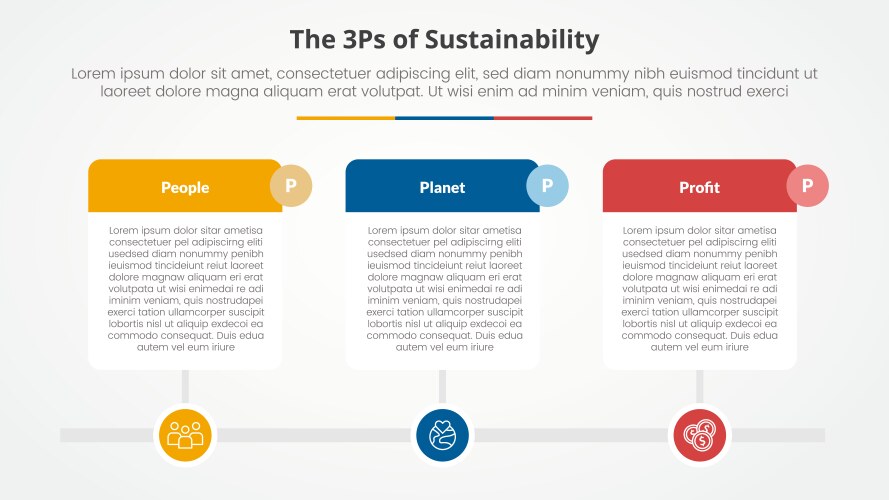 The 3Ps of Sustainability

Lorem ipsum dolor sit amet, consectetuer adipiscing elit, sed diam nonummy nibh euismod tincidunt ut laoreet dolore magna aliquam erat volutpat. Ut wisi enim ad minim veniam, quis nostrud exerci

People

P

Lorem ipsum dolor sitar ametisa consectetuer pel adipiscirng eliti usedsed diam nonummy penibh ieuismod tincideiunt reiut laoreet dolore magnaw aliquam eri erat volutpata ut wisi enimedai re adi iminim veniam, quis nostrudapei exerci tation ullamcorper suscipit lobortis nisl ut aliquip exdecoi ea commodo consequat. Duis edua autem vel eum iriure

Planet

P

Lorem ipsum dolor sitar ametisa consectetuer pel adipiscirng eliti usedsed diam nonummy penibh ieuismod tincideiunt reiut laoreet dolore magnaw aliquam eri erat volutpata ut wisi enimedai re adi iminim veniam, quis nostrudapei exerci tation ullamcorper suscipit lobortis nisl ut aliquip exdecoi ea commodo consequat. Duis edua autem vel eum iriure

Profit

P

Lorem ipsum dolor sitar ametisa consectetuer pel adipiscirng eliti usedsed diam nonummy penibh ieuismod tincideiunt reiut laoreet dolore magnaw aliquam eri erat volutpata ut wisi enimedai re adi iminim veniam, quis nostrudapei exerci tation ullamcorper suscipit lobortis nisl ut aliquip exdecoi ea commodo consequat. Duis edua autem vel eum iriure